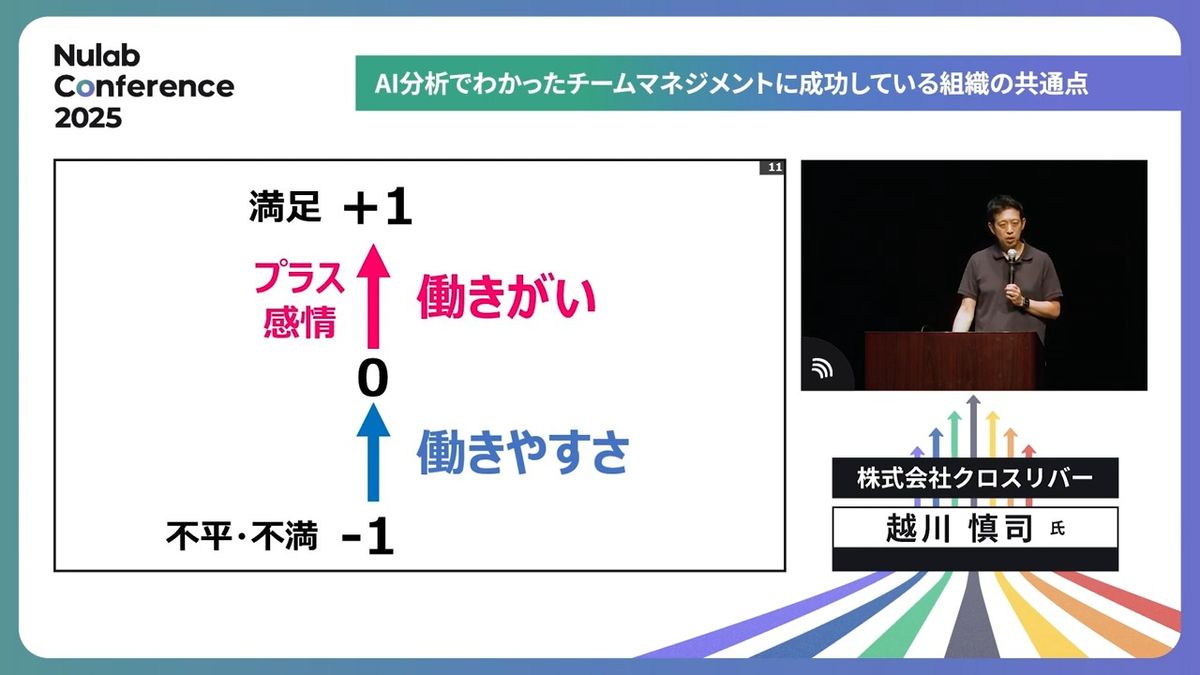 Nulab Conference 2025

AI分析でわかったチームマネジメントに成功している組織の共通点

11

満足 ＋1

プラス感情

働きがい

0

働きやすさ

不平・不満 -1

株式会社クロスリバー

越川 慎司 氏